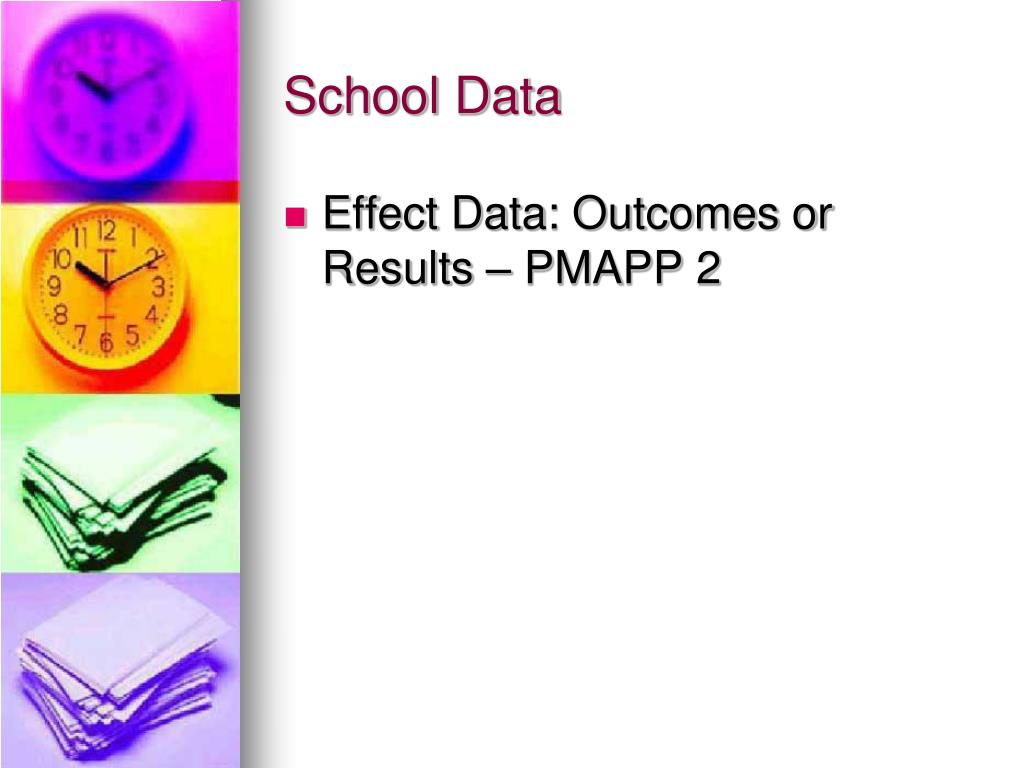 School Data

Effect Data: Outcomes or Results – PMAPP 2